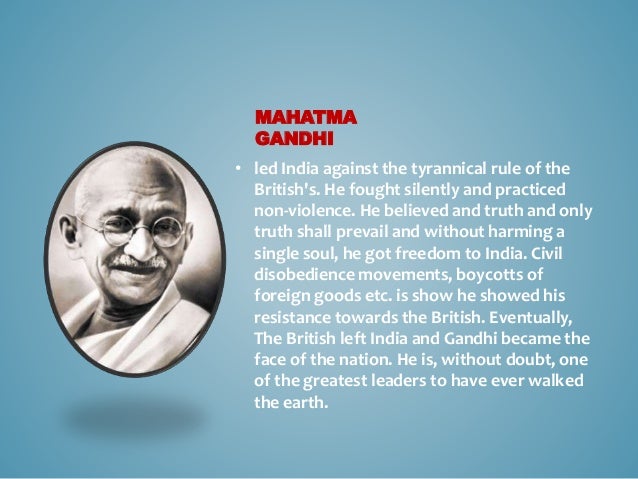 MAHATMA GANDHI

• led India against the tyrannical rule of the British's. He fought silently and practiced non-violence. He believed and truth and only truth shall prevail and without harming a single soul, he got freedom to India. Civil disobedience movements, boycotts of foreign goods etc. is show he showed his resistance towards the British. Eventually, The British left India and Gandhi became the face of the nation. He is, without doubt, one of the greatest leaders to have ever walked the earth.